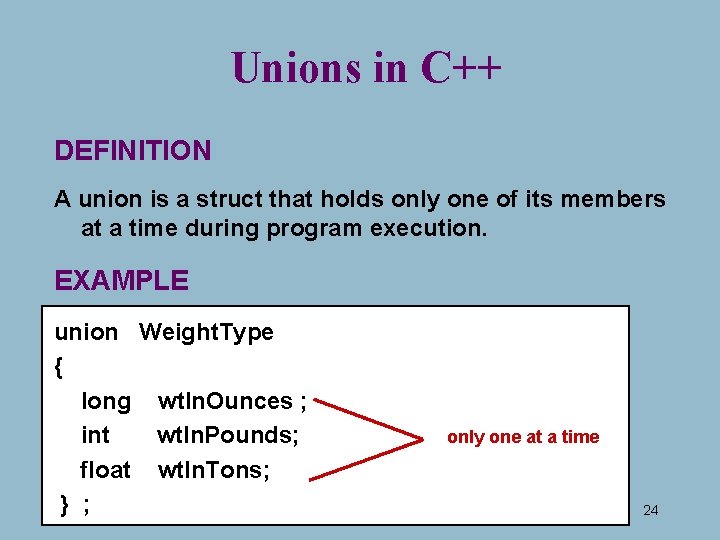 Unions in C++

DEFINITION

A union is a struct that holds only one of its members at a time during program execution.

EXAMPLE

union WeightType
{
long wtInOunces ;
int wtInPounds;
float wtInTons;
} ;

only one at a time

24